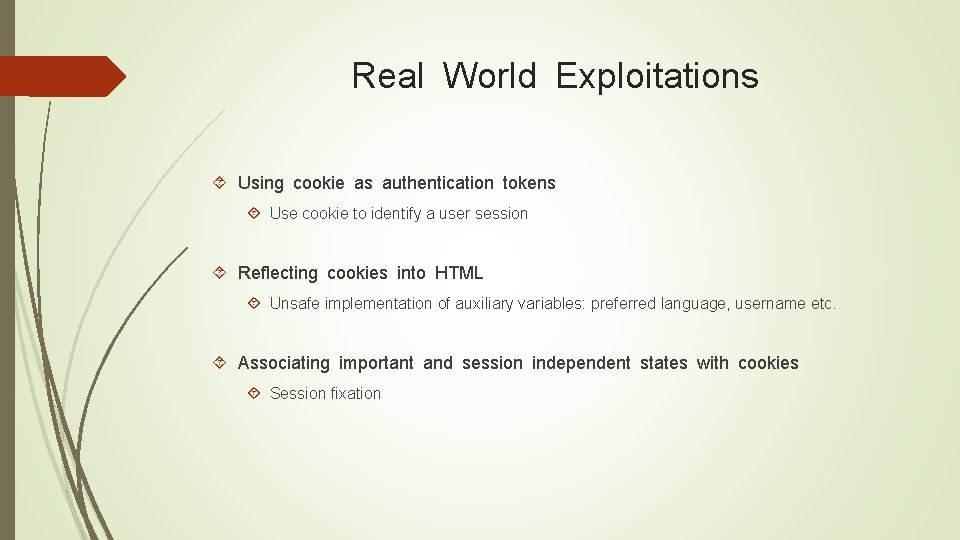 Real World Exploitations

Using cookie as authentication tokens

Use cookie to identify a user session

Reflecting cookies into HTML

Unsafe implementation of auxiliary variables: preferred language, username etc.

Associating important and session independent states with cookies

Session fixation